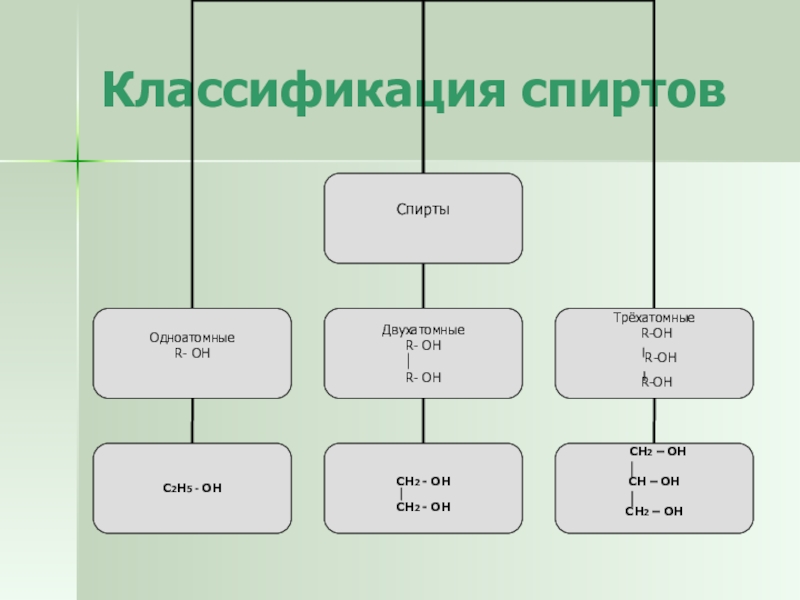 Классификация спиртов

Спирты

Одноатомные
R- OH

Двухатомные
R- OH
|
R- OH

Трёхатомные
R-OH
|
R-OH
|
R-OH

$C_2H_5$ - OH

$CH_2$ - OH
|
$CH_2$ - OH

$CH_2$ – OH
|
CH – OH
|
$CH_2$ – OH